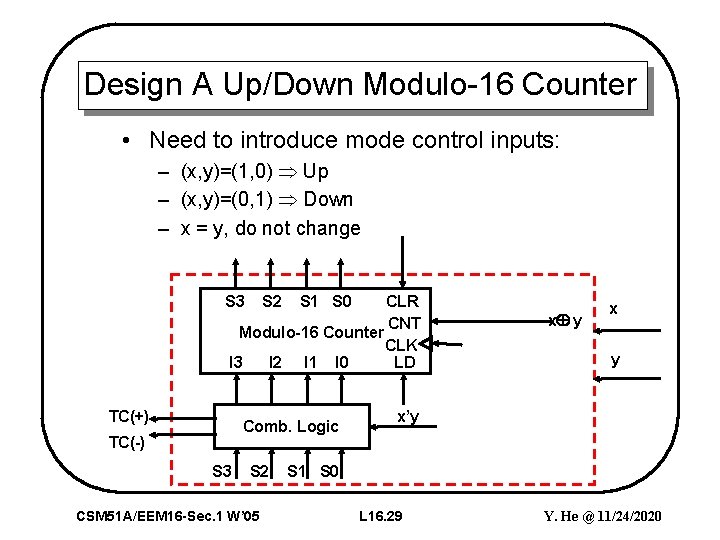 Design A Up/Down Modulo-16 Counter

• Need to introduce mode control inputs:
– (x,y)=(1,0) $\Rightarrow$ Up
– (x,y)=(0,1) $\Rightarrow$ Down
– x = y, do not change

S3 S2 S1 S0 CLR
Modulo-16 Counter CNT
CLK
I3 I2 I1 I0 LD

$x \oplus y$
x
y

TC(+)
TC(-)
Comb. Logic
x'y
S3 S2 S1 S0

CSM51A/EEM16-Sec.1 W'05 L16.29 Y. He @ 11/24/2020